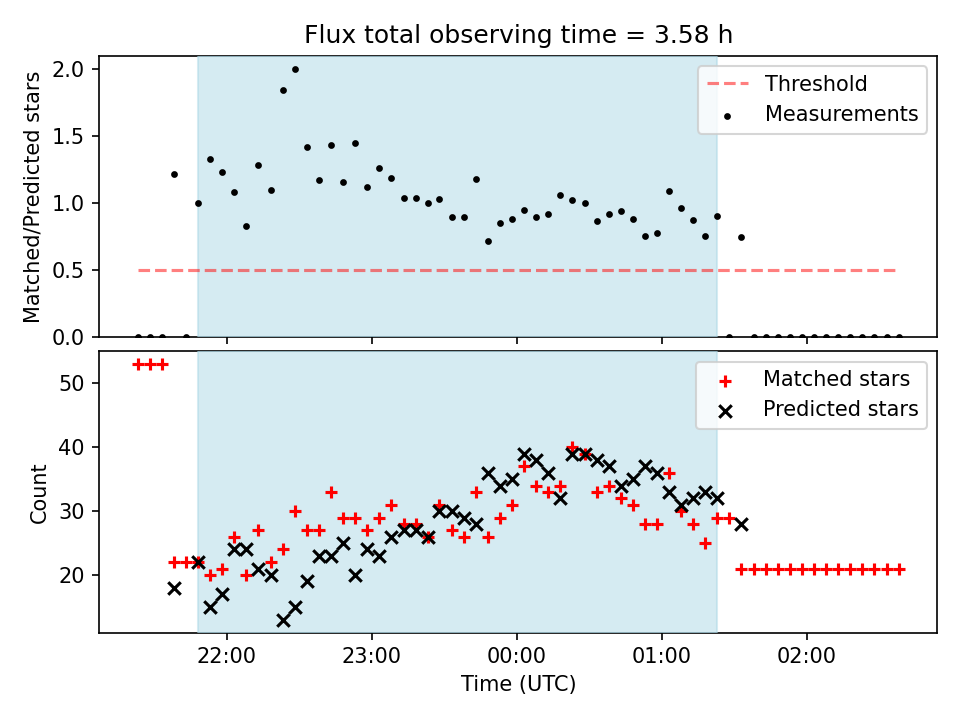 Flux total observing time = 3.58 h

Matched/Predicted stars

2.0
1.5
1.0
0.5
0.0

Threshold
Measurements

Count

50
40
30
20

Matched stars
Predicted stars

22:00
23:00
00:00
01:00
02:00

Time (UTC)